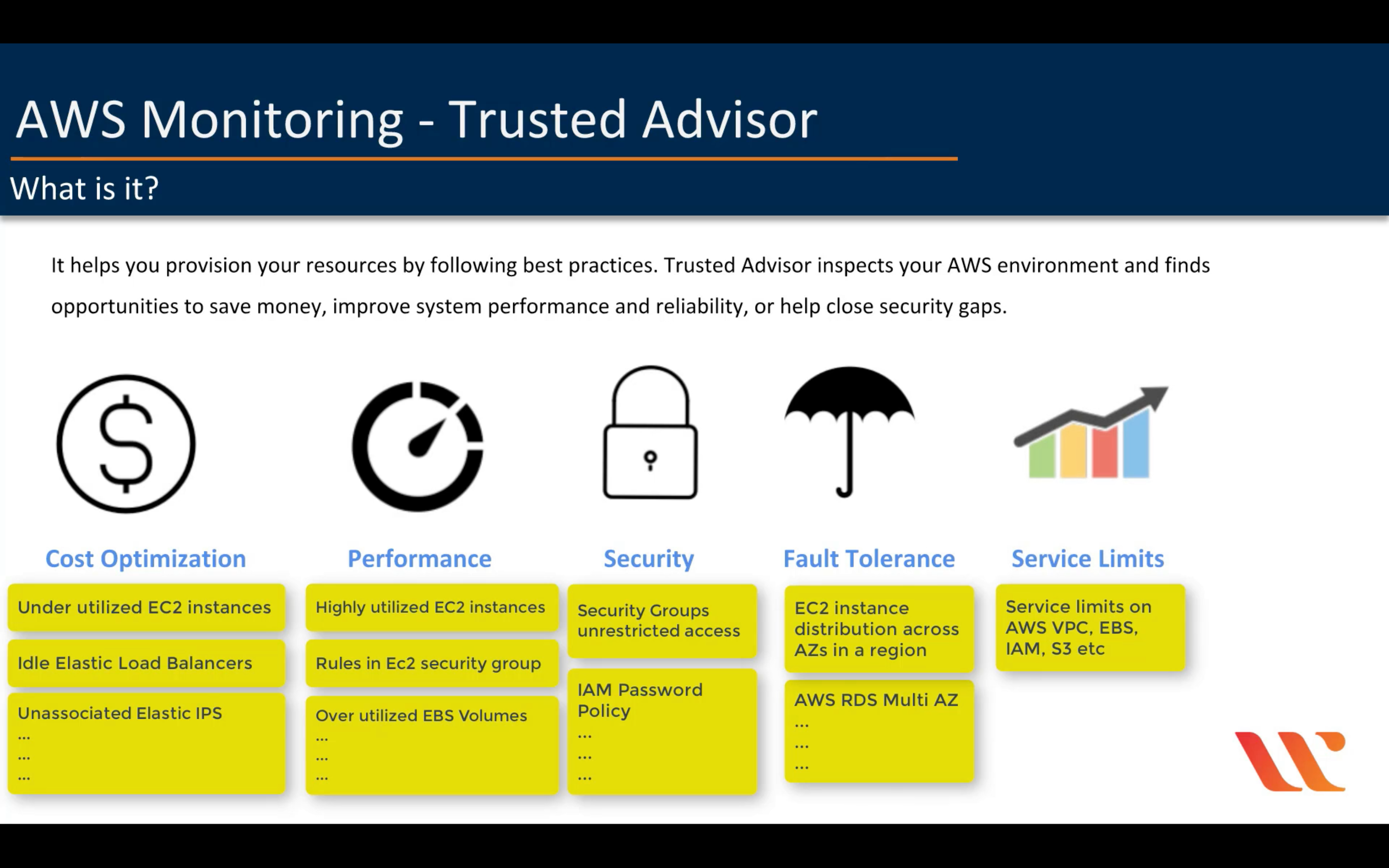 AWS Monitoring - Trusted Advisor

What is it?

It helps you provision your resources by following best practices. Trusted Advisor inspects your AWS environment and finds opportunities to save money, improve system performance and reliability, or help close security gaps.

Cost Optimization

Under utilized EC2 instances

Idle Elastic Load Balancers

Unassociated Elastic IPS
...
...
...

Performance

Highly utilized EC2 instances

Rules in Ec2 security group

Over utilized EBS Volumes
...
...
...

Security

Security Groups unrestricted access

IAM Password Policy
...
...
...

Fault Tolerance

EC2 instance distribution across AZs in a region

AWS RDS Multi AZ
...
...
...

Service Limits

Service limits on AWS VPC, EBS, IAM, S3 etc